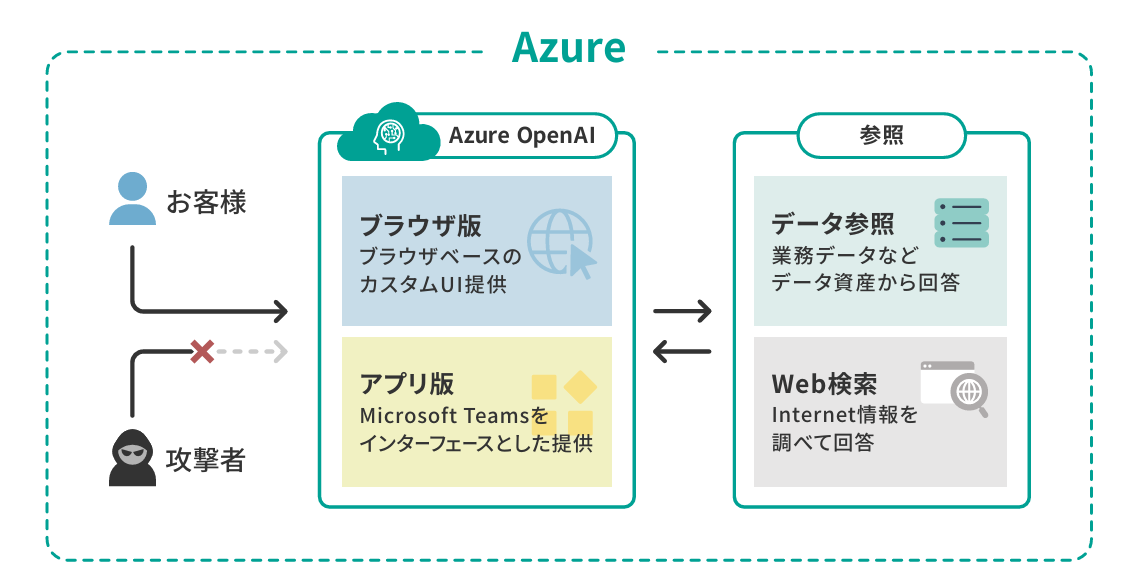 Azure

お客様

攻撃者

Azure OpenAI

ブラウザ版
ブラウザベースのカスタムUI提供

アプリ版
Microsoft Teamsをインターフェースとした提供

参照

データ参照
業務データなどデータ資産から回答

Web検索
Internet情報を調べて回答